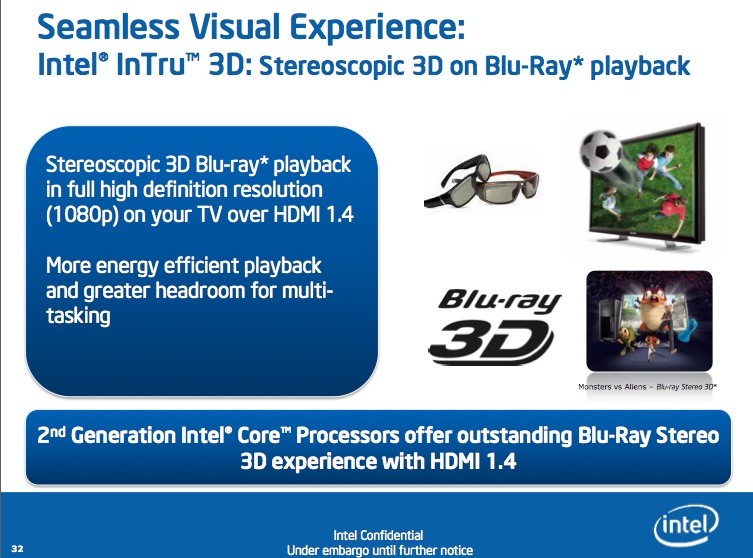 Seamless Visual Experience:
Intel® InTru™ 3D: Stereoscopic 3D on Blu-Ray* playback

Stereoscopic 3D Blu-ray* playback in full high definition resolution (1080p) on your TV over HDMI 1.4

More energy efficient playback and greater headroom for multi-tasking

Blu-ray 3D

Monsters vs Aliens – Blu-ray Stereo 3D*

2nd Generation Intel® Core™ Processors offer outstanding Blu-Ray Stereo 3D experience with HDMI 1.4

32

Intel Confidential
Under embargo until further notice

intel